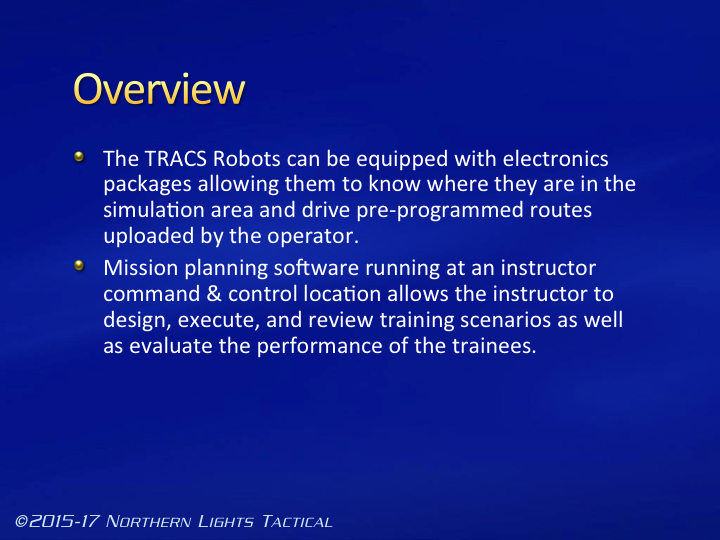 Overview

The TRACS Robots can be equipped with electronics packages allowing them to know where they are in the simulation area and drive pre-programmed routes uploaded by the operator.

Mission planning software running at an instructor command & control location allows the instructor to design, execute, and review training scenarios as well as evaluate the performance of the trainees.

©2015-17 Northern Lights Tactical